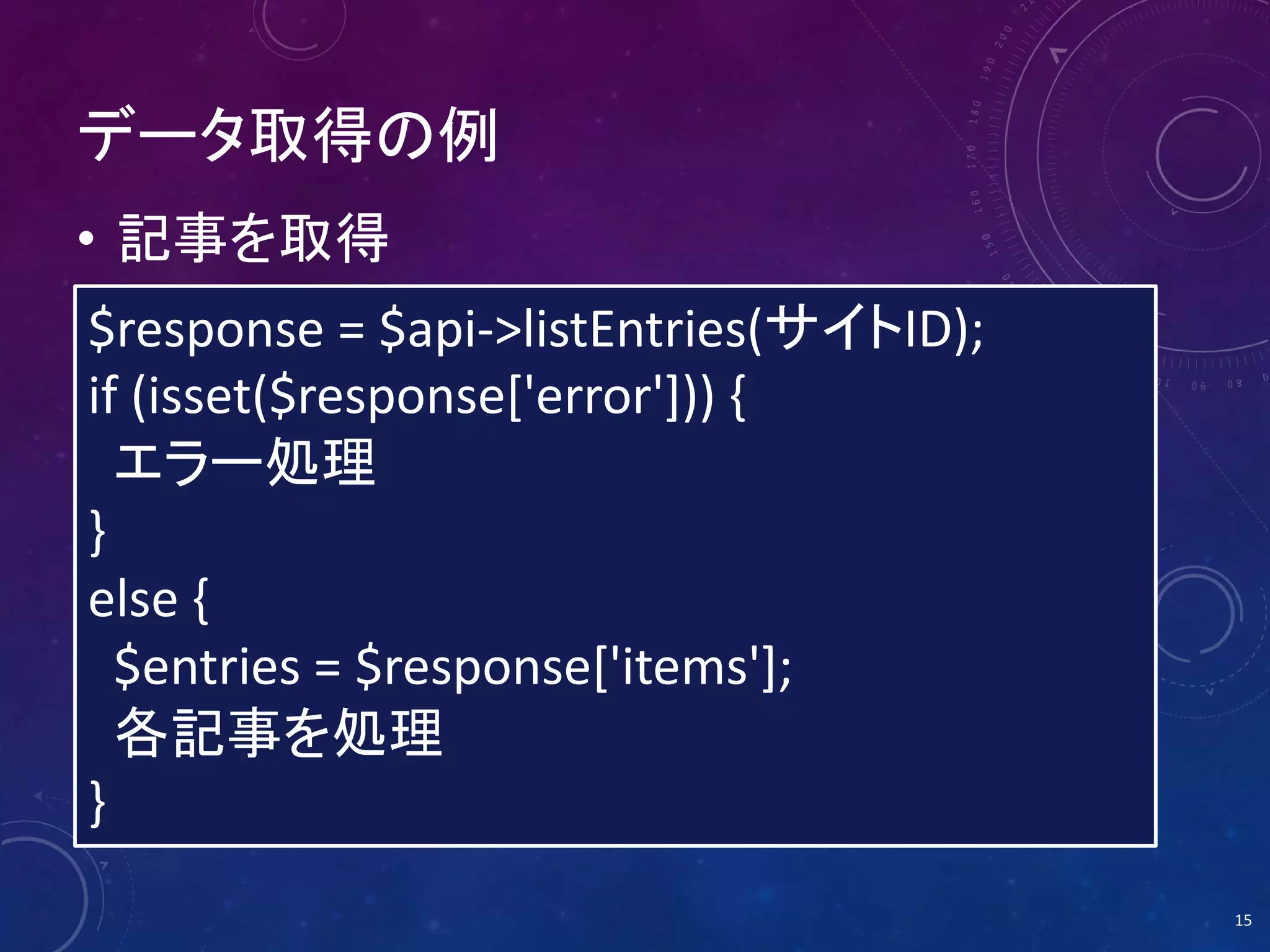 データ取得の例

• 記事を取得

$response = $api->listEntries(サイトID);
if (isset($response['error'])) {
 エラー処理
}
else {
 $entries = $response['items'];
 各記事を処理
}

15